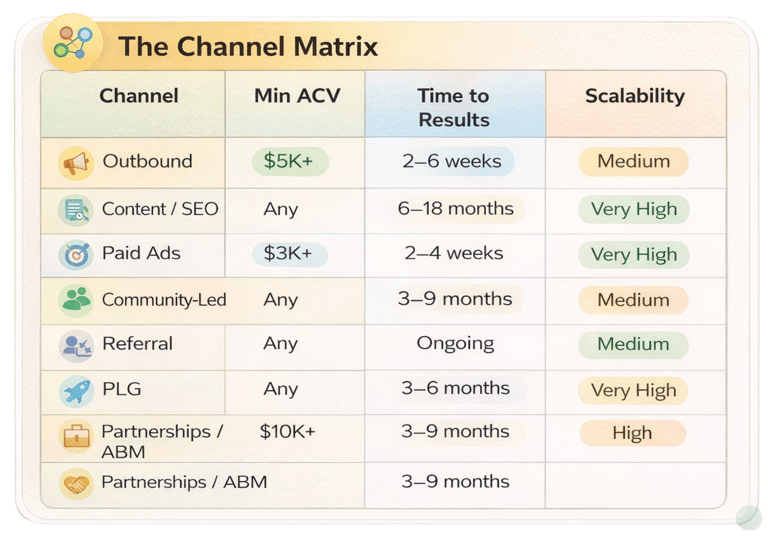 The Channel Matrix

| Channel | Min ACV | Time to Results | Scalability |
|---|---|---|---|
| Outbound | $5K+ | 2–6 weeks | Medium |
| Content / SEO | Any | 6–18 months | Very High |
| Paid Ads | $3K+ | 2–4 weeks | Very High |
| Community-Led | Any | 3–9 months | Medium |
| Referral | Any | Ongoing | Medium |
| PLG | Any | 3–6 months | Very High |
| Partnerships / ABM | $10K+ | 3–9 months | High |
| Partnerships / ABM | | 3–9 months | |